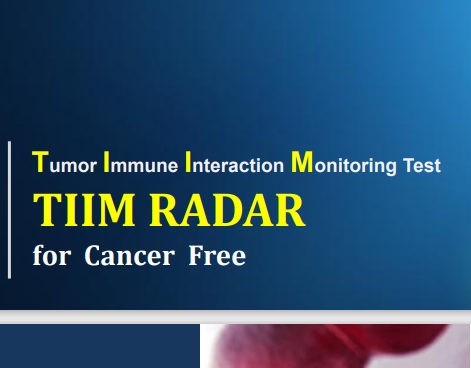 Tumor Immune Interaction Monitoring Test

TIIM RADAR

for Cancer Free